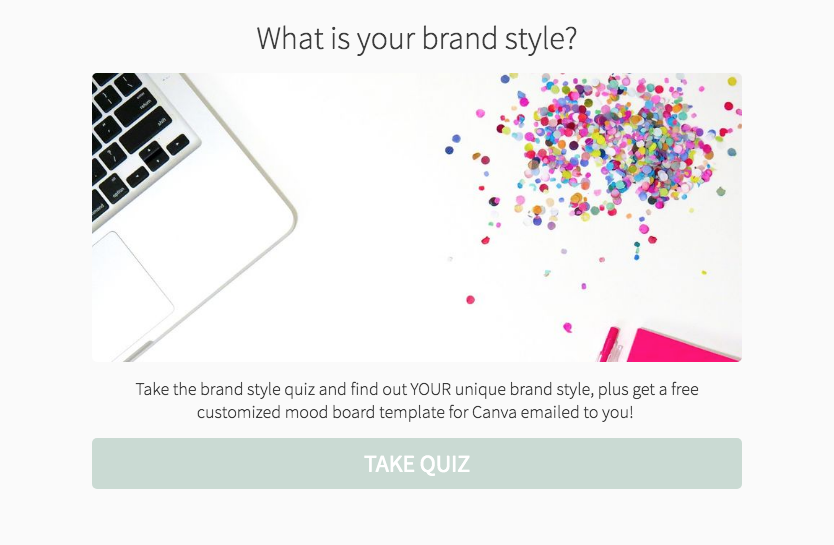 What is your brand style?

Take the brand style quiz and find out YOUR unique brand style, plus get a free customized mood board template for Canva emailed to you!

TAKE QUIZ